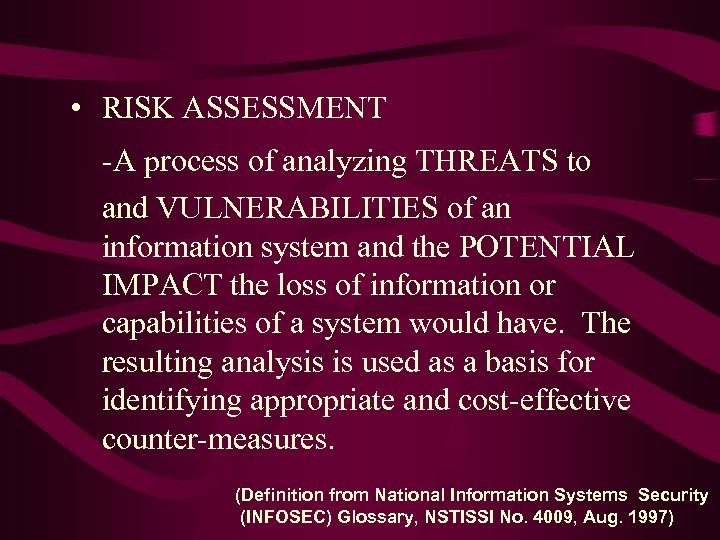 • RISK ASSESSMENT

-A process of analyzing THREATS to and VULNERABILITIES of an information system and the POTENTIAL IMPACT the loss of information or capabilities of a system would have. The resulting analysis is used as a basis for identifying appropriate and cost-effective counter-measures.

(Definition from National Information Systems Security (INFOSEC) Glossary, NSTISSI No. 4009, Aug. 1997)